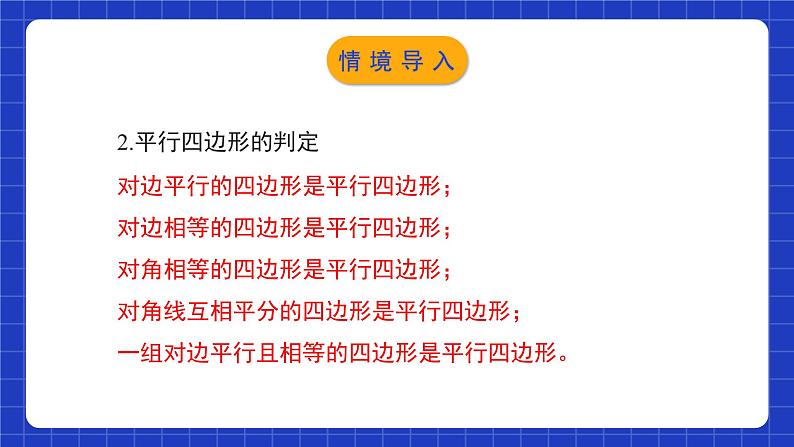 情境导入

2.平行四边形的判定

对边平行的四边形是平行四边形；

对边相等的四边形是平行四边形；

对角相等的四边形是平行四边形；

对角线互相平分的四边形是平行四边形；

一组对边平行且相等的四边形是平行四边形。